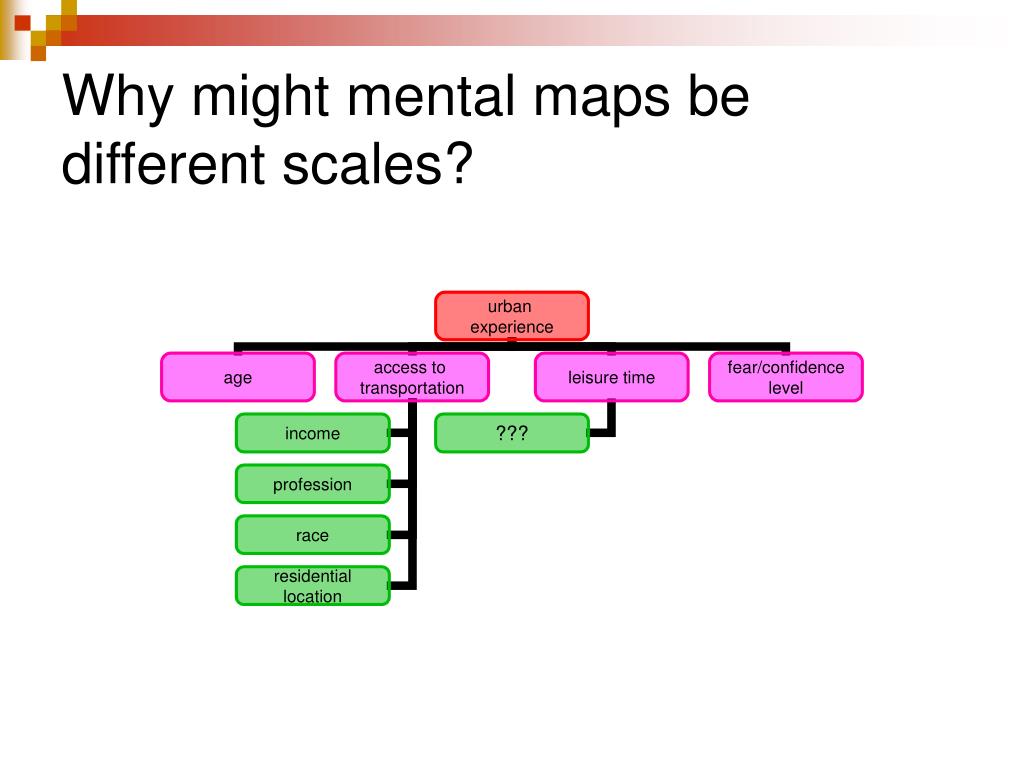 Why might mental maps be different scales?

urban experience

age

access to transportation

leisure time

fear/confidence level

income

profession

race

residential location

???